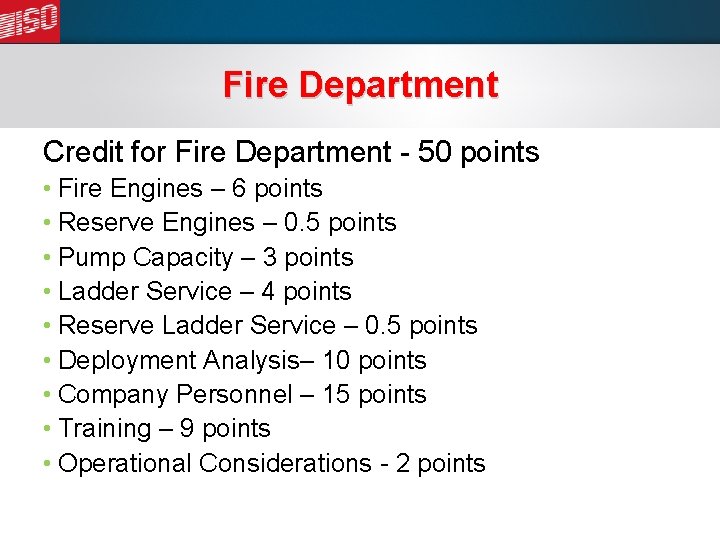 ISO

Fire Department

Credit for Fire Department - 50 points

• Fire Engines – 6 points
• Reserve Engines – 0.5 points
• Pump Capacity – 3 points
• Ladder Service – 4 points
• Reserve Ladder Service – 0.5 points
• Deployment Analysis– 10 points
• Company Personnel – 15 points
• Training – 9 points
• Operational Considerations - 2 points